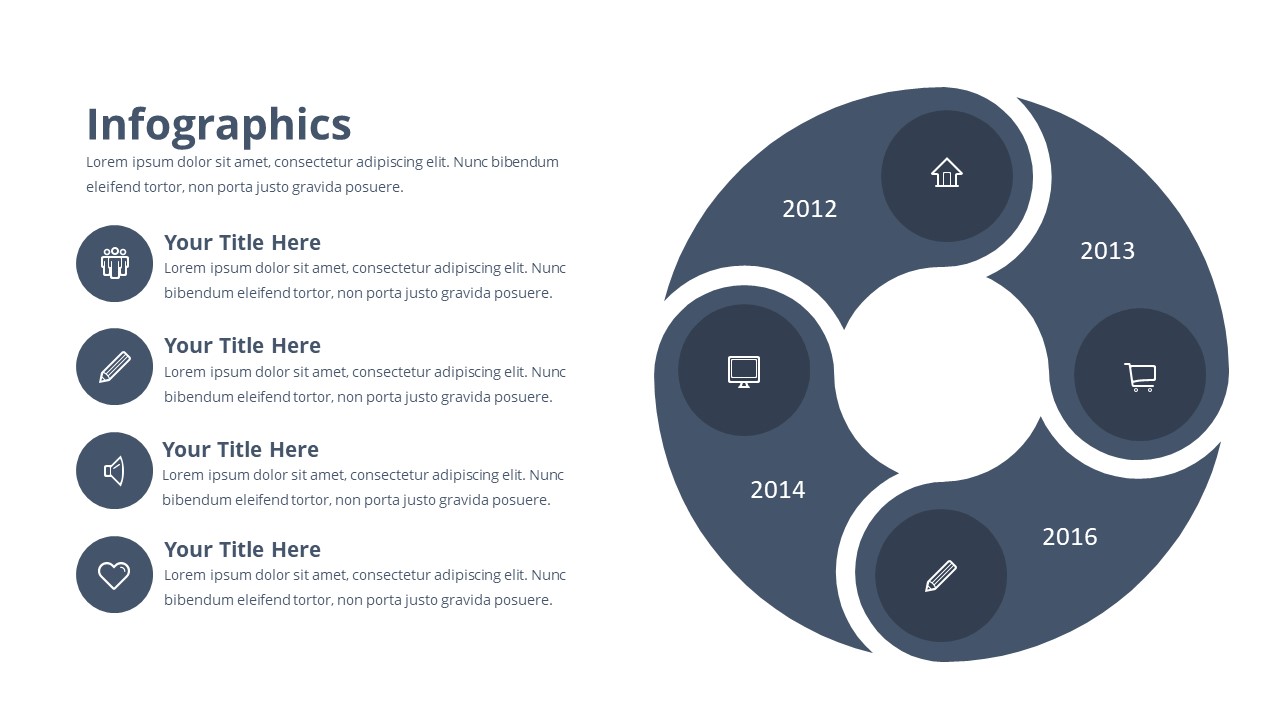 Infographics
Lorem ipsum dolor sit amet, consectetur adipiscing elit. Nunc bibendum eleifend tortor, non porta justo gravida posuere.

Your Title Here
Lorem ipsum dolor sit amet, consectetur adipiscing elit. Nunc bibendum eleifend tortor, non porta justo gravida posuere.

Your Title Here
Lorem ipsum dolor sit amet, consectetur adipiscing elit. Nunc bibendum eleifend tortor, non porta justo gravida posuere.

Your Title Here
Lorem ipsum dolor sit amet, consectetur adipiscing elit. Nunc bibendum eleifend tortor, non porta justo gravida posuere.

Your Title Here
Lorem ipsum dolor sit amet, consectetur adipiscing elit. Nunc bibendum eleifend tortor, non porta justo gravida posuere.

2012
2013
2014
2016